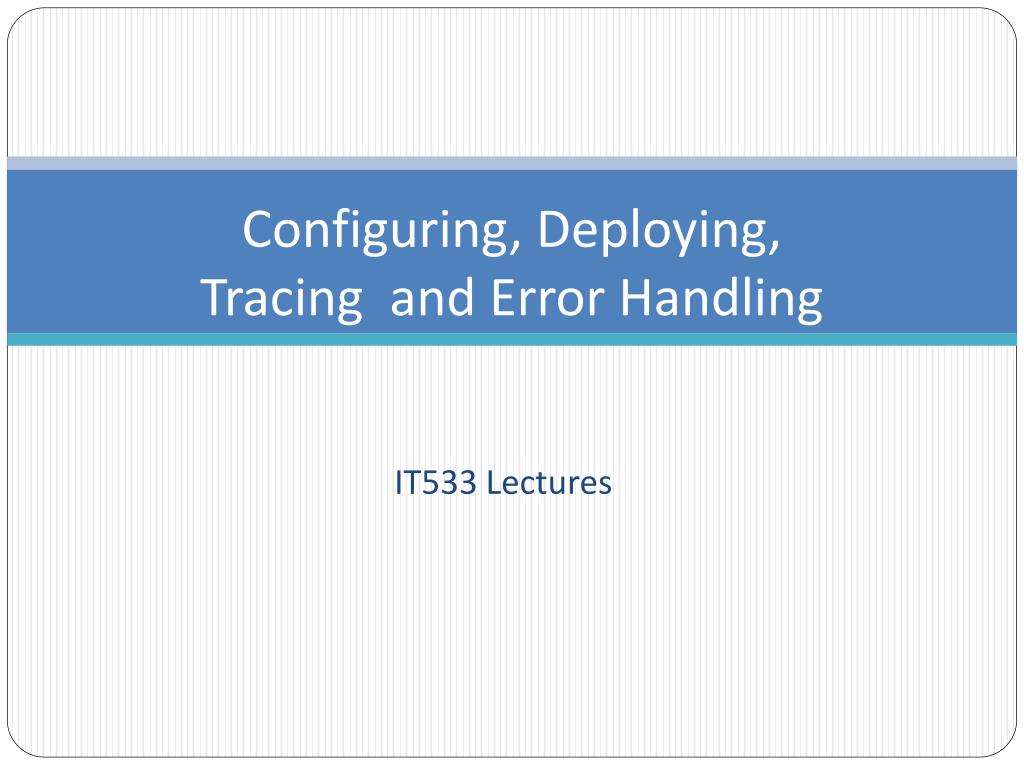 Configuring, Deploying, Tracing  and Error Handling

IT533 Lectures